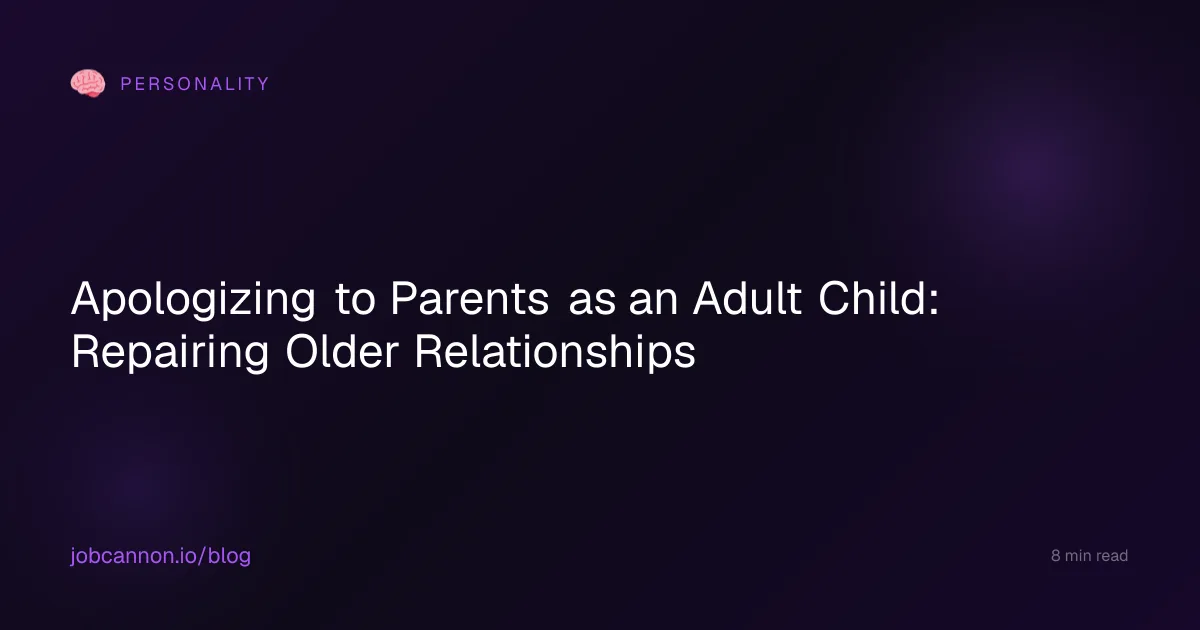 PERSONALITY

Apologizing to Parents as an Adult Child: Repairing Older Relationships

jobcannon.io/blog

8 min read